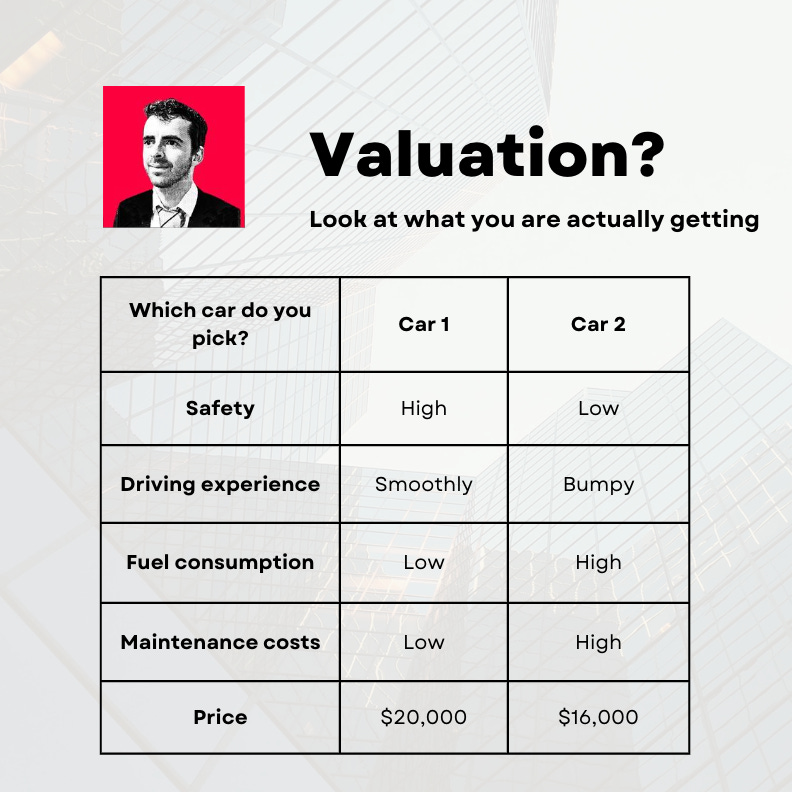 Valuation?

Look at what you are actually getting

| Which car do you pick? | Car 1 | Car 2 |
|---|---|---|
| Safety | High | Low |
| Driving experience | Smoothly | Bumpy |
| Fuel consumption | Low | High |
| Maintenance costs | Low | High |
| Price | \$20,000 | \$16,000 |